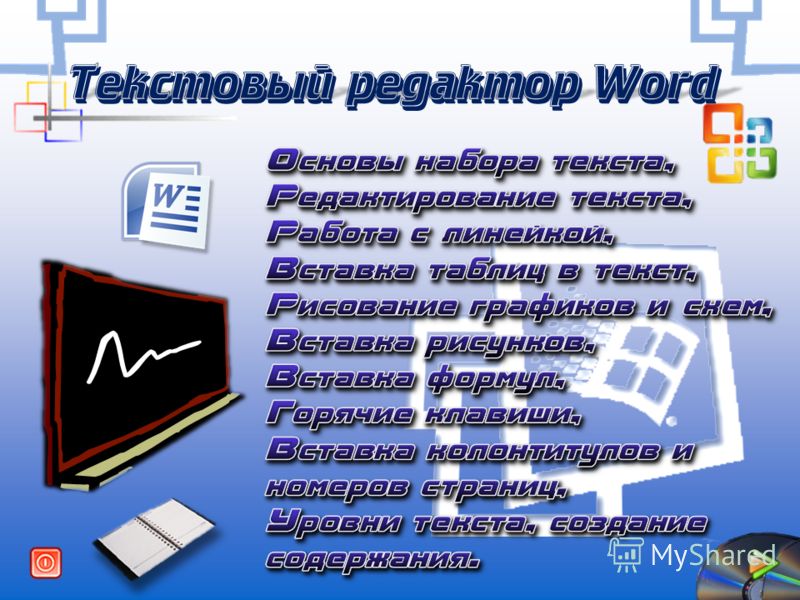 Текстовый редактор Word

W

Основы набора текста,
Редактирование текста,
Работа с линейкой,
Вставка таблиц в текст,
Рисование графиков и схем,
Вставка рисунков,
Вставка формул,
Горячие клавиши,
Вставка колонтитулов и номеров страниц,
Уровни текста, создание содержания.

MyShared